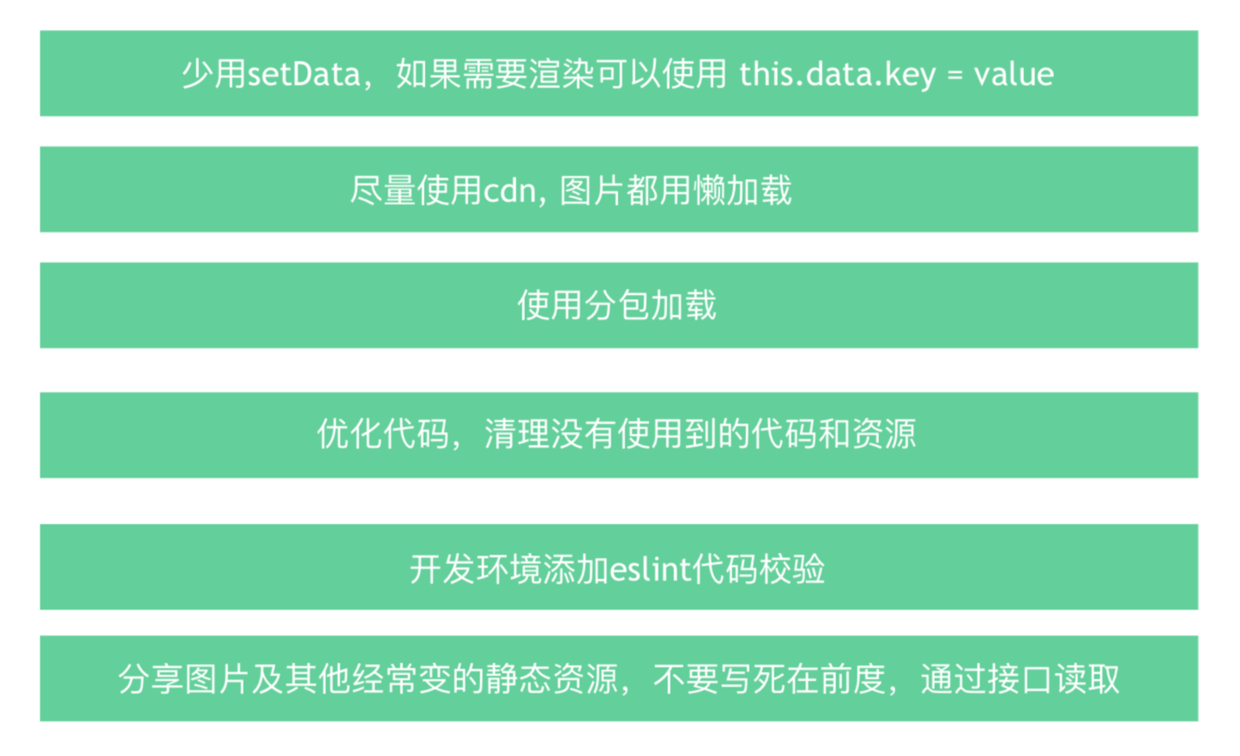 少用setData，如果需要渲染可以使用 this.data.key = value

尽量使用cdn, 图片都用懒加载

使用分包加载

优化代码，清理没有使用到的代码和资源

开发环境添加eslint代码校验

分享图片及其他经常变的静态资源，不要写死在前度，通过接口读取